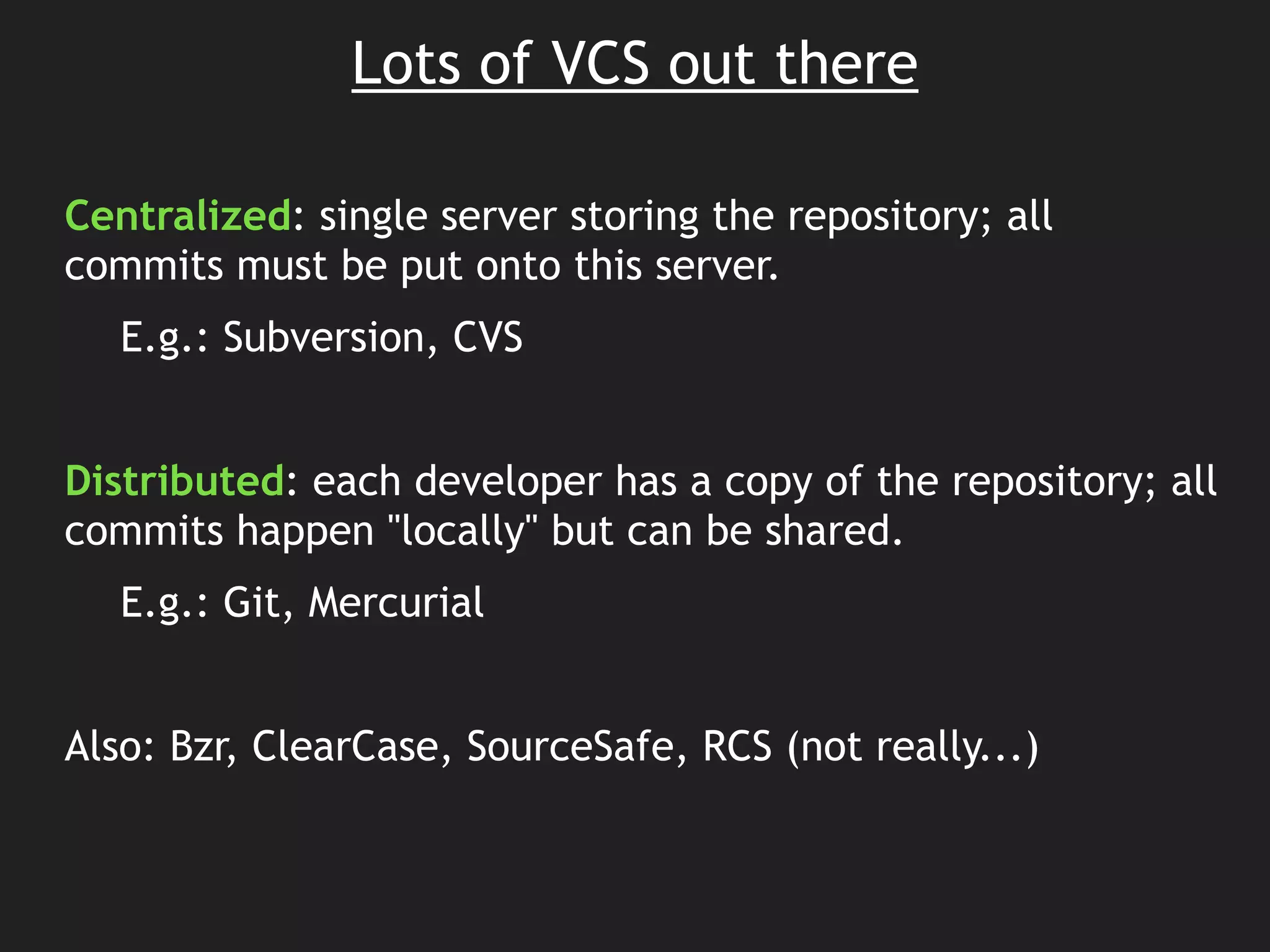 Lots of VCS out there

Centralized: single server storing the repository; all commits must be put onto this server.

E.g.: Subversion, CVS

Distributed: each developer has a copy of the repository; all commits happen "locally" but can be shared.

E.g.: Git, Mercurial

Also: Bzr, ClearCase, SourceSafe, RCS (not really...)